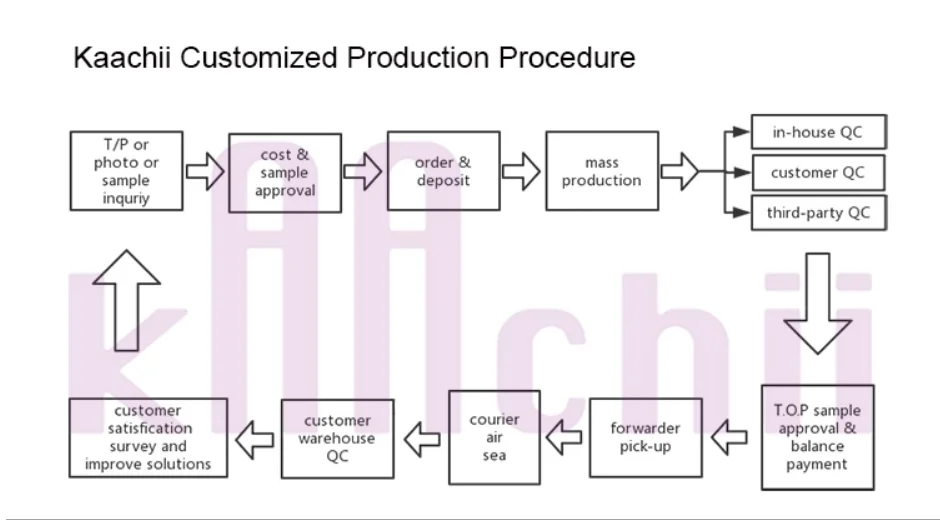 Kaachii Customized Production Procedure

T/P or photo or sample inquriy

cost & sample approval

order & deposit

mass production

in-house QC

customer QC

third-party QC

T.O.P sample approval & balance payment

forwarder pick-up

courier air sea

customer warehouse QC

customer satisfication survey and improve solutions

kAAchii